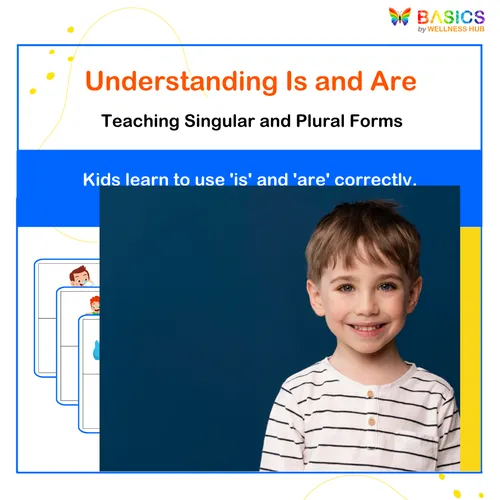 BASICS
by WELLNESS HUB

Understanding Is and Are

Teaching Singular and Plural Forms

Kids learn to use 'is' and 'are' correctly.